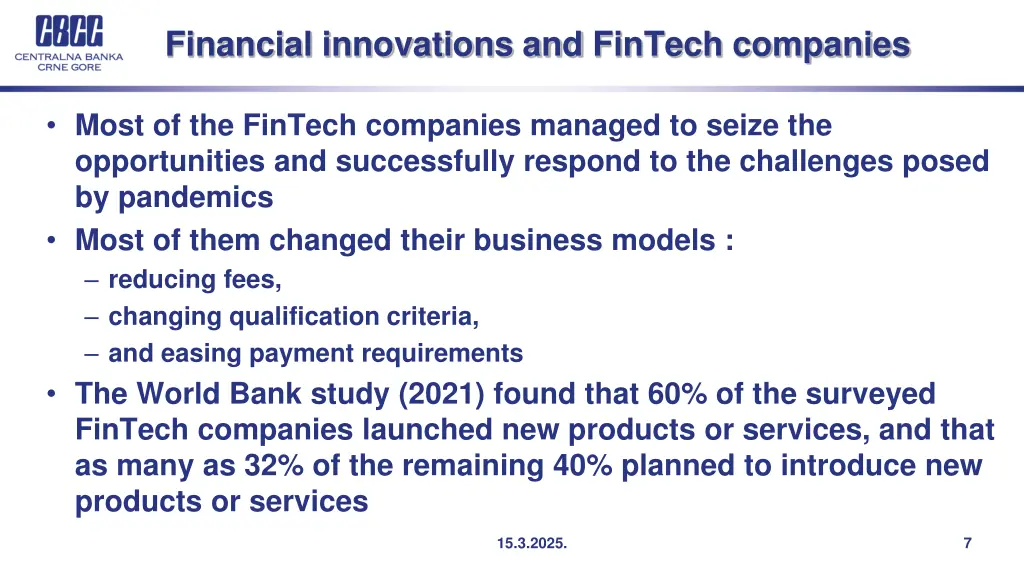 CBCG
CENTRALNA BANKA CRNE GORE

Financial innovations and FinTech companies

• Most of the FinTech companies managed to seize the opportunities and successfully respond to the challenges posed by pandemics
• Most of them changed their business models :
– reducing fees,
– changing qualification criteria,
– and easing payment requirements
• The World Bank study (2021) found that 60% of the surveyed FinTech companies launched new products or services, and that as many as 32% of the remaining 40% planned to introduce new products or services

15.3.2025.

7